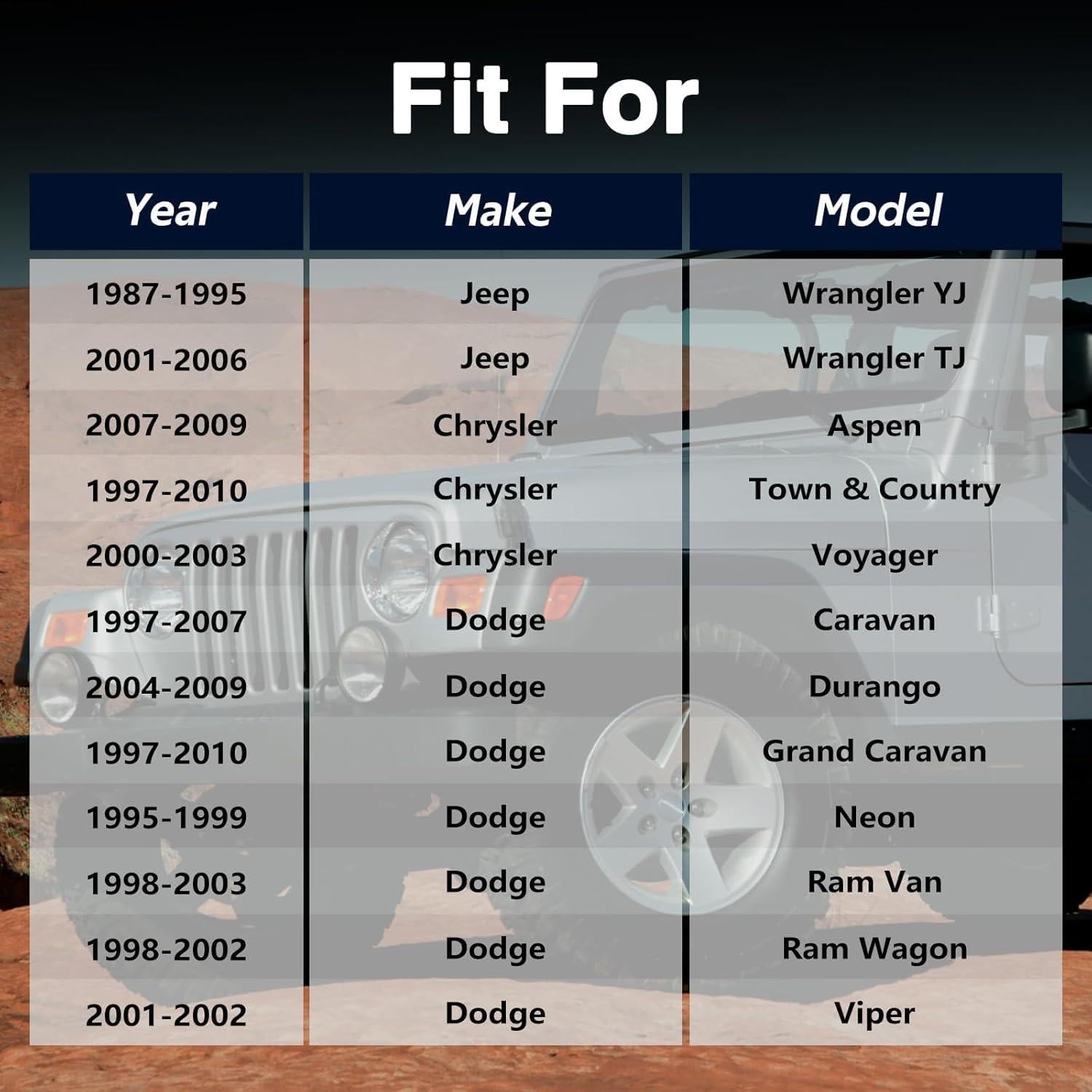 Fit For

| Year | Make | Model |
|---|---|---|
| 1987-1995 | Jeep | Wrangler YJ |
| 2001-2006 | Jeep | Wrangler TJ |
| 2007-2009 | Chrysler | Aspen |
| 1997-2010 | Chrysler | Town & Country |
| 2000-2003 | Chrysler | Voyager |
| 1997-2007 | Dodge | Caravan |
| 2004-2009 | Dodge | Durango |
| 1997-2010 | Dodge | Grand Caravan |
| 1995-1999 | Dodge | Neon |
| 1998-2003 | Dodge | Ram Van |
| 1998-2002 | Dodge | Ram Wagon |
| 2001-2002 | Dodge | Viper |